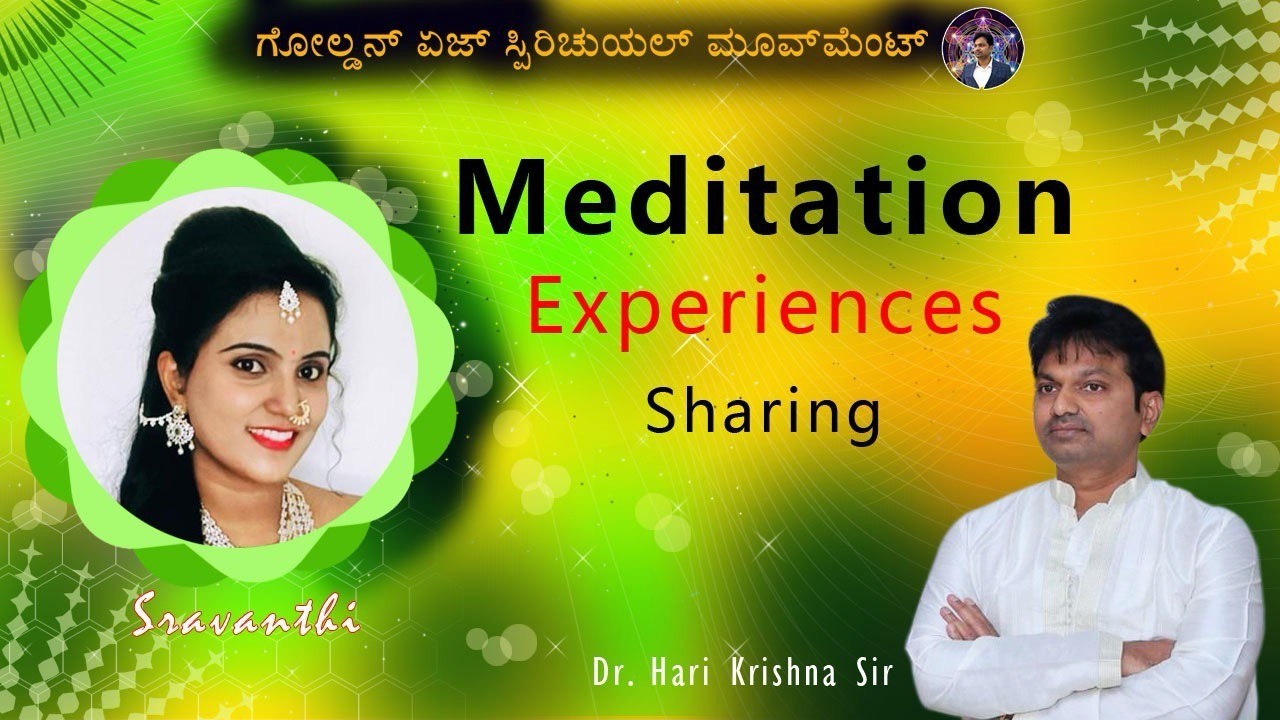 ಗೋಲ್ಡನ್ ಏಜ್ ಸ್ಪಿರಿಚುಯಲ್ ಮೂವ್‌ಮೆಂಟ್

Meditation
Experiences
Sharing

Sravanthi

Dr. Hari Krishna Sir